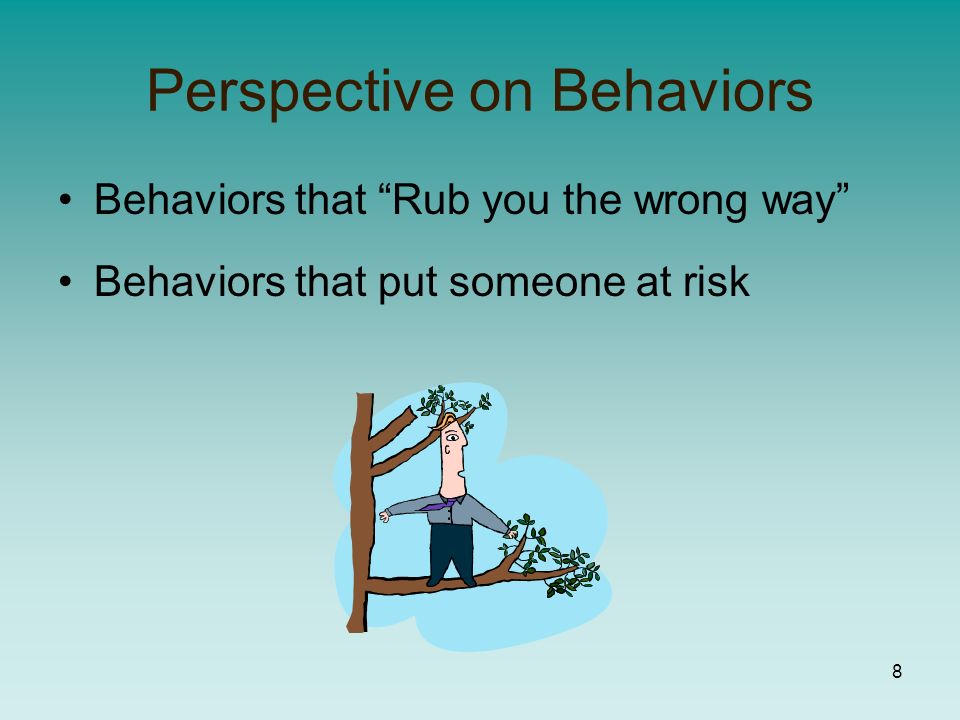 Perspective on Behaviors

• Behaviors that “Rub you the wrong way”

• Behaviors that put someone at risk

8